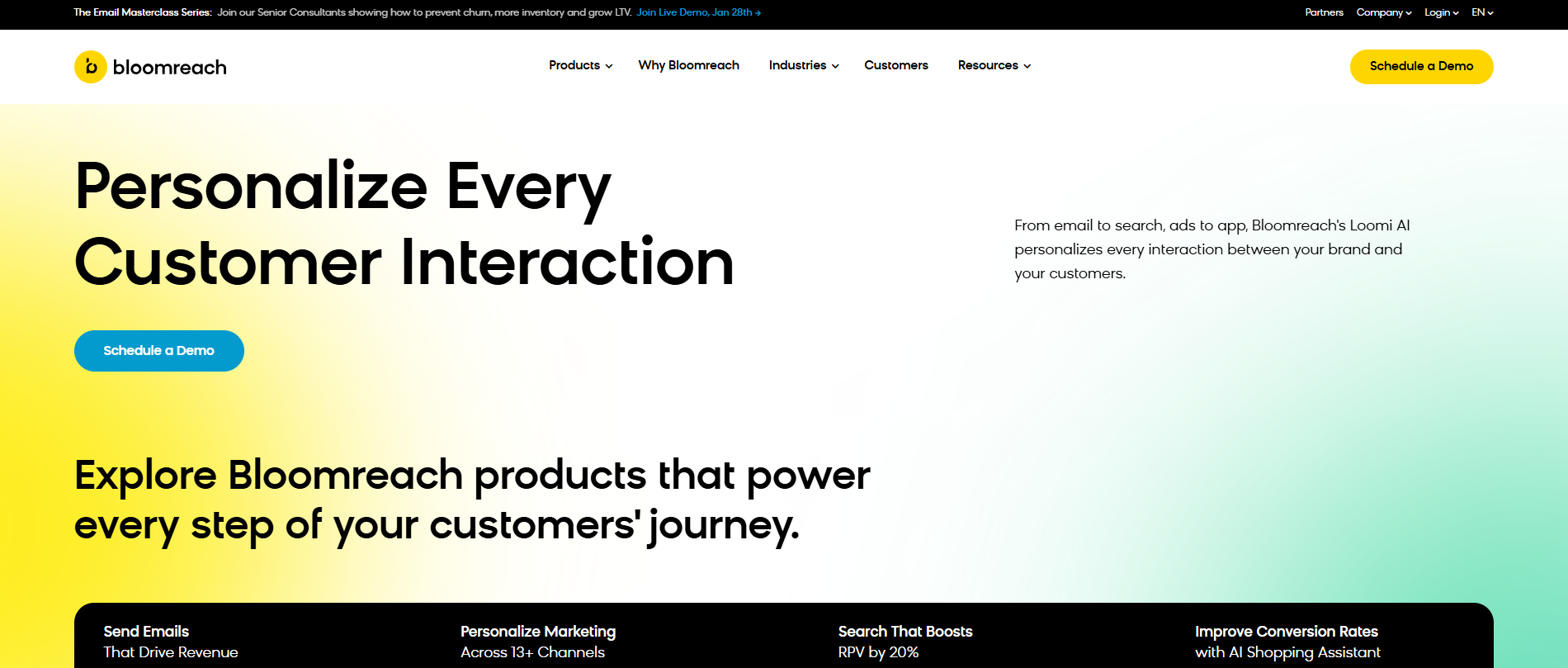 The Email Masterclass Series: Join our Senior Consultants showing how to prevent churn, more inventory and grow LTV. Join Live Demo, Jan 28th →

Partners Company Login EN

bloomreach

Products Why Bloomreach Industries Customers Resources

Schedule a Demo

Personalize Every Customer Interaction

From email to search, ads to app, Bloomreach's Loomi AI personalizes every interaction between your brand and your customers.

Schedule a Demo

Explore Bloomreach products that power every step of your customers' journey.

Send Emails That Drive Revenue

Personalize Marketing Across 13+ Channels

Search That Boosts RPV by 20%

Improve Conversion Rates with AI Shopping Assistant